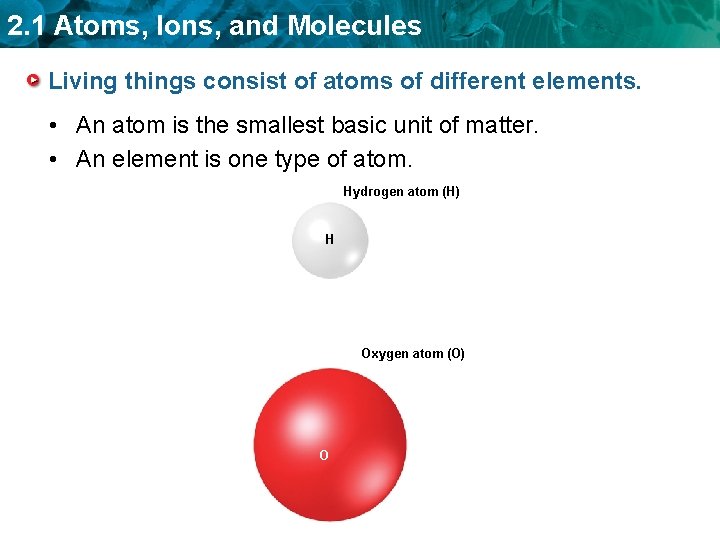 2.1 Atoms, Ions, and Molecules

Living things consist of atoms of different elements.

• An atom is the smallest basic unit of matter.
• An element is one type of atom.

Hydrogen atom (H)

H

Oxygen atom (O)

O